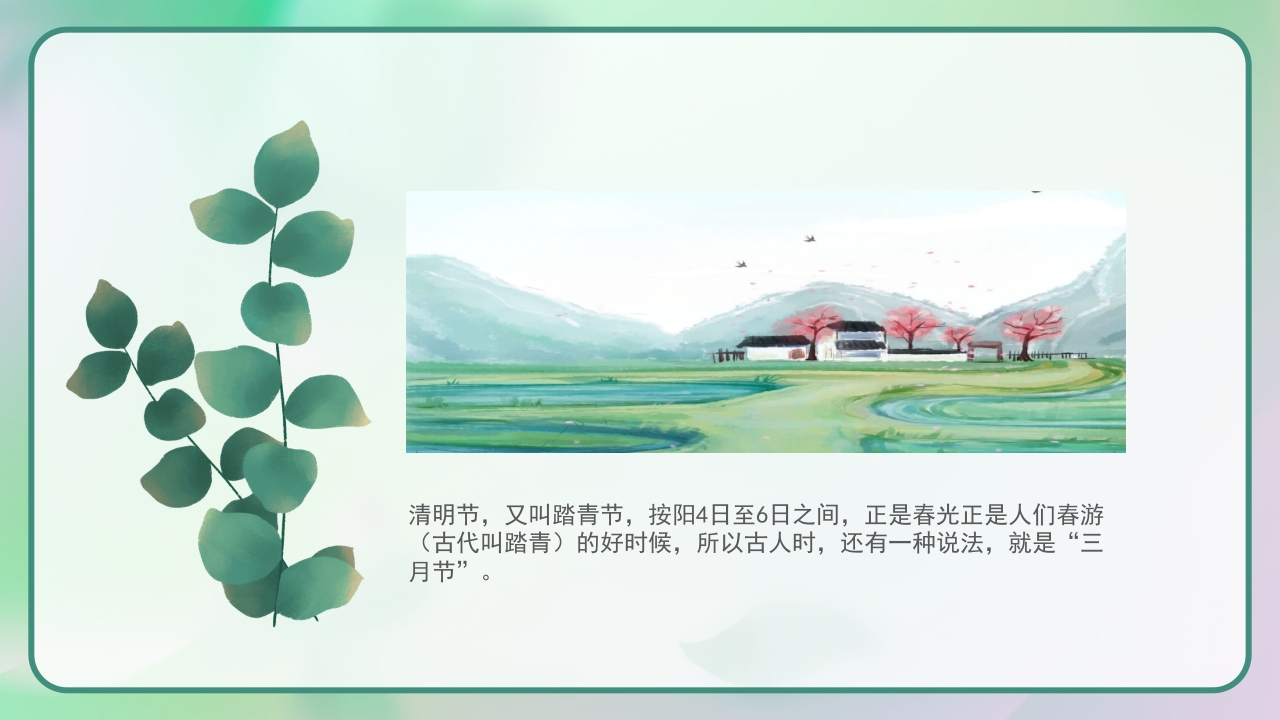 清明节，又叫踏青节，按阳4日至6日之间，正是春光正是人们春游（古代叫踏青）的好时候，所以古人时，还有一种说法，就是“三月节”。